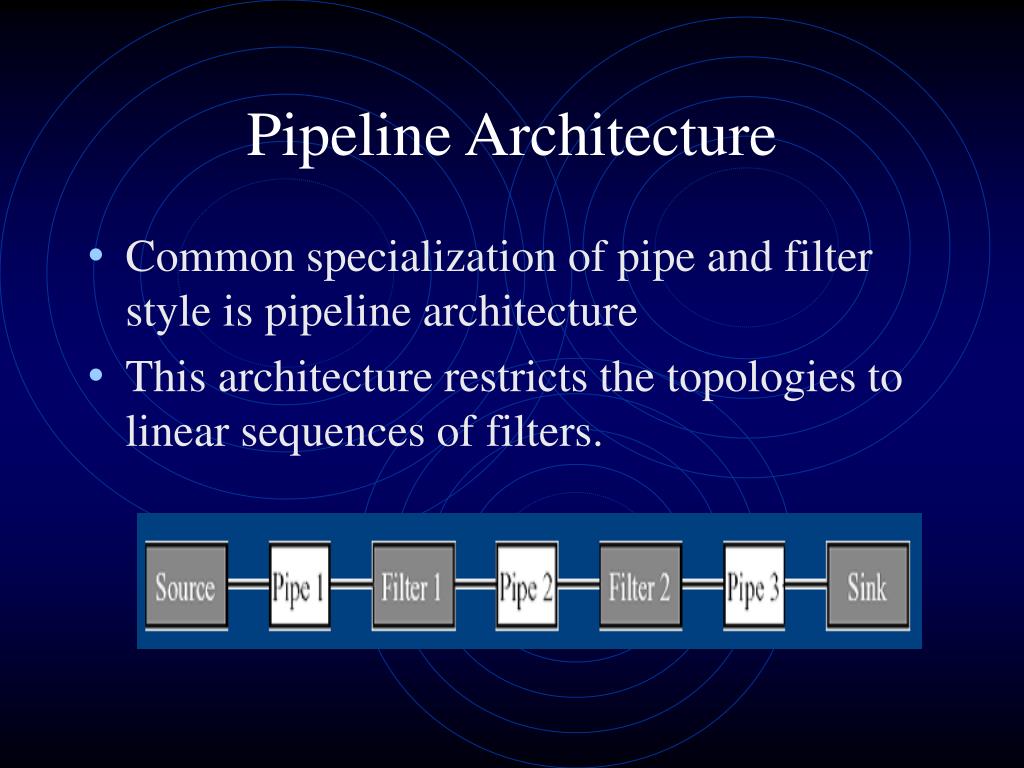 Pipeline Architecture

• Common specialization of pipe and filter style is pipeline architecture
• This architecture restricts the topologies to linear sequences of filters.

Source
Pipe 1
Filter 1
Pipe 2
Filter 2
Pipe 3
Sink